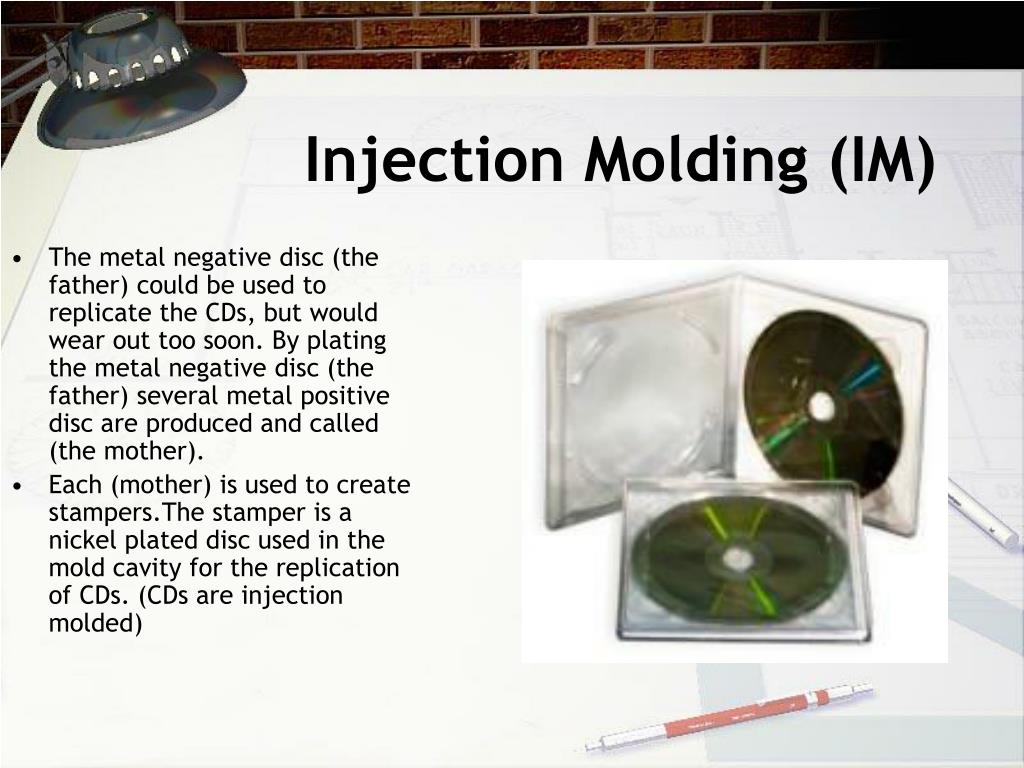 Injection Molding (IM)

• The metal negative disc (the father) could be used to replicate the CDs, but would wear out too soon. By plating the metal negative disc (the father) several metal positive disc are produced and called (the mother).
• Each (mother) is used to create stampers.The stamper is a nickel plated disc used in the mold cavity for the replication of CDs. (CDs are injection molded)